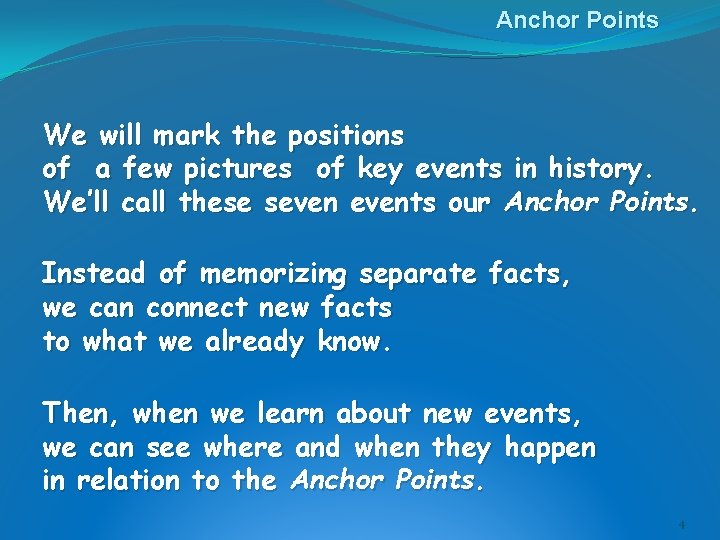 Anchor Points

We will mark the positions of a few pictures of key events in history. We'll call these seven events our Anchor Points.

Instead of memorizing separate facts, we can connect new facts to what we already know.

Then, when we learn about new events, we can see where and when they happen in relation to the Anchor Points.

4